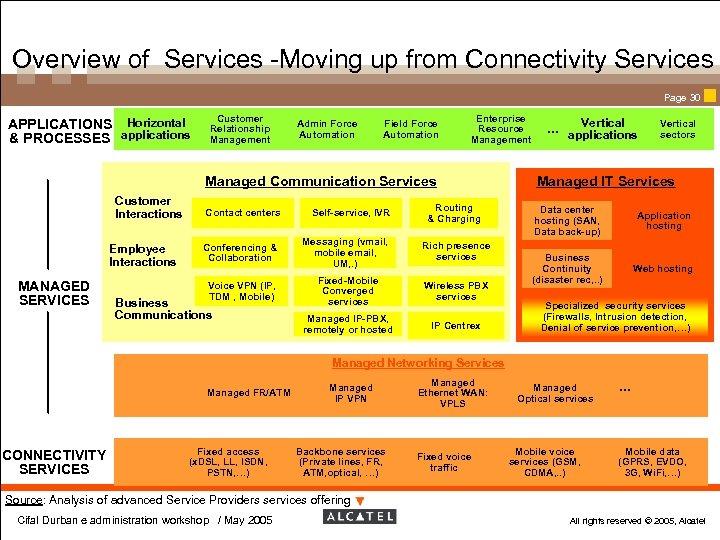 Overview of Services -Moving up from Connectivity Services

Page 30

APPLICATIONS & PROCESSES

Horizontal applications

Customer Relationship Management

Admin Force Automation

Field Force Automation

Enterprise Resource Management

...

Vertical applications

Vertical sectors

MANAGED SERVICES

Managed Communication Services

Customer Interactions

Contact centers

Self-service, IVR

Routing & Charging

Employee Interactions

Conferencing & Collaboration

Messaging (vmail, mobile email, UM,.)

Rich presence services

Business Communications

Voice VPN (IP, TDM , Mobile)

Fixed-Mobile Converged services

Wireless PBX services

Managed IP-PBX, remotely or hosted

IP Centrex

Managed IT Services

Data center hosting (SAN, Data back-up)

Application hosting

Business Continuity (disaster rec,..)

Web hosting

Specialized security services (Firewalls, Intrusion detection, Denial of service prevention,...)

Managed Networking Services

Managed FR/ATM

Managed IP VPN

Managed Ethernet WAN: VPLS

Managed Optical services

...

CONNECTIVITY SERVICES

Fixed access (xDSL, LL, ISDN, PSTN,...)

Backbone services (Private lines, FR, ATM,optical, ...)

Fixed voice traffic

Mobile voice services (GSM, CDMA,..)

Mobile data (GPRS, EVDO, 3G, WiFi,...)

Source: Analysis of advanced Service Providers services offering

Cifal Durban e administration workshop / May 2005

ALCATEL

All rights reserved © 2005, Alcatel